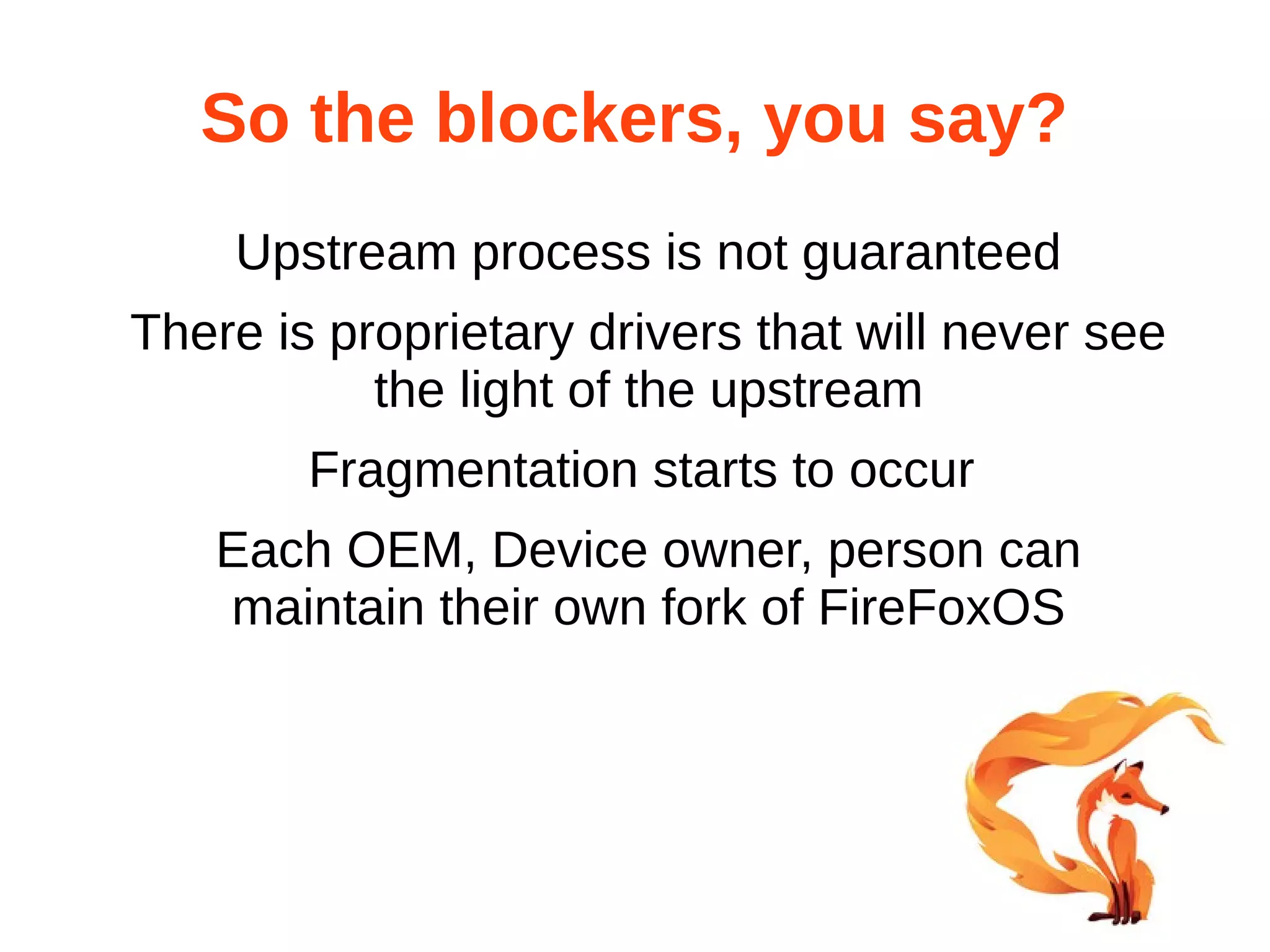 So the blockers, you say?

Upstream process is not guaranteed

There is proprietary drivers that will never see the light of the upstream

Fragmentation starts to occur

Each OEM, Device owner, person can maintain their own fork of FireFoxOS